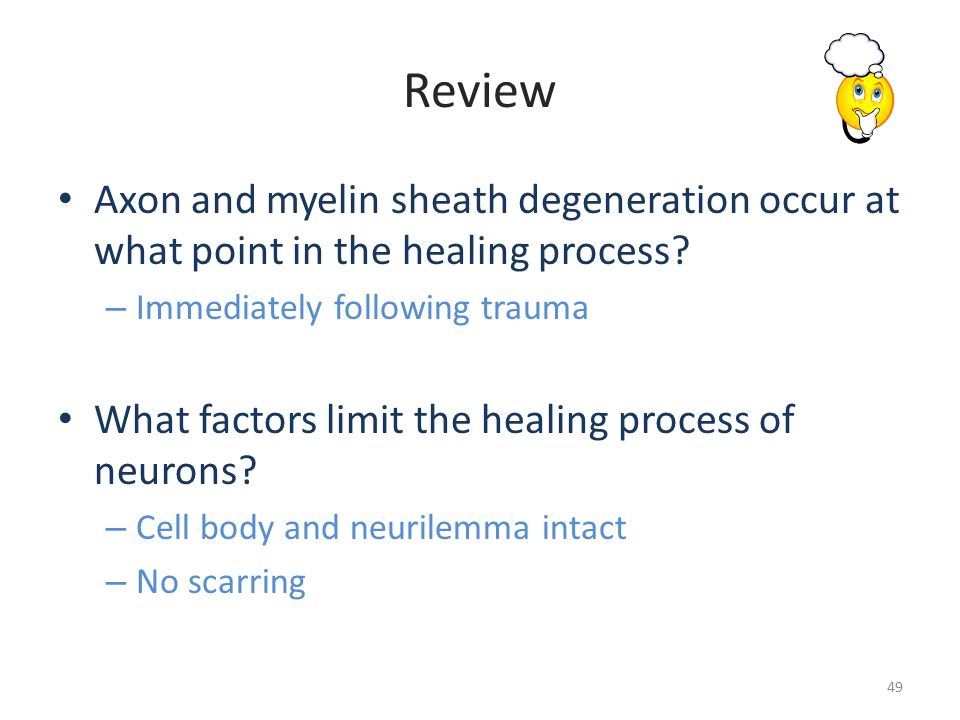 Review

• Axon and myelin sheath degeneration occur at what point in the healing process?
– Immediately following trauma

• What factors limit the healing process of neurons?
– Cell body and neurilemma intact
– No scarring

49